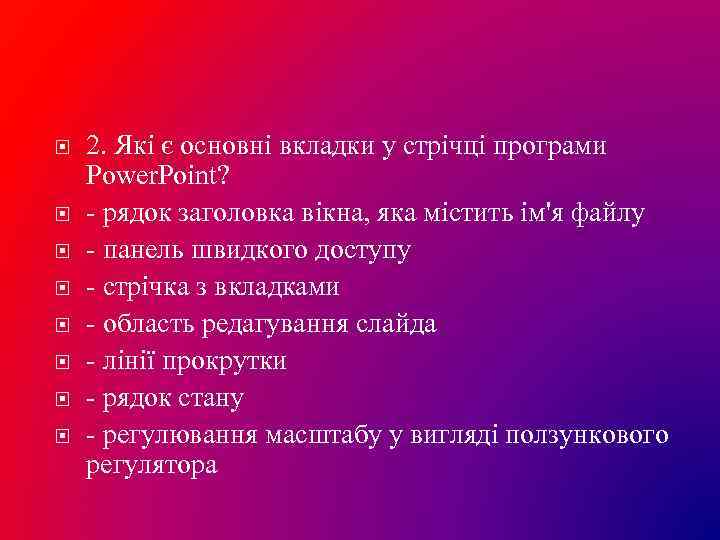 2. Які є основні вкладки у стрічці програми PowerPoint?

- рядок заголовка вікна, яка містить ім'я файлу

- панель швидкого доступу

- стрічка з вкладками

- область редагування слайда

- лінії прокрутки

- рядок стану

- регулювання масштабу у вигляді ползункового регулятора